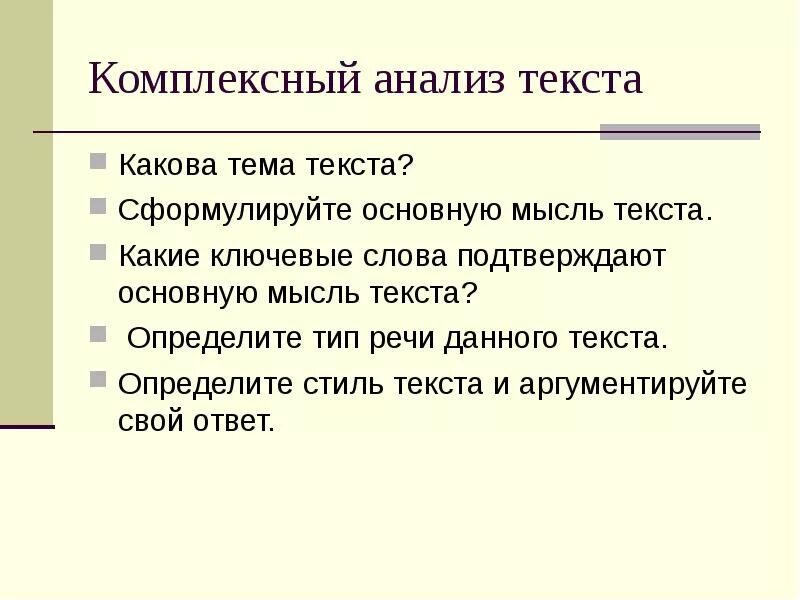 Комплексный анализ текста

Какова тема текста?

Сформулируйте основную мысль текста.

Какие ключевые слова подтверждают основную мысль текста?

Определите тип речи данного текста.

Определите стиль текста и аргументируйте свой ответ.